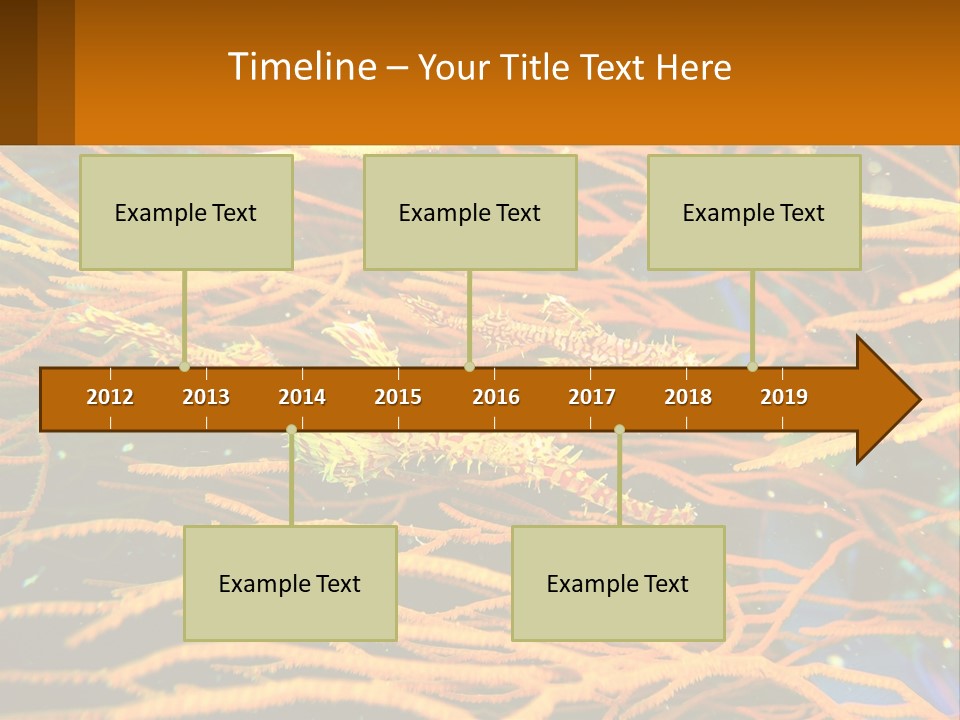 Timeline – Your Title Text Here

Example Text

Example Text

Example Text

2012 2013 2014 2015 2016 2017 2018 2019

Example Text

Example Text